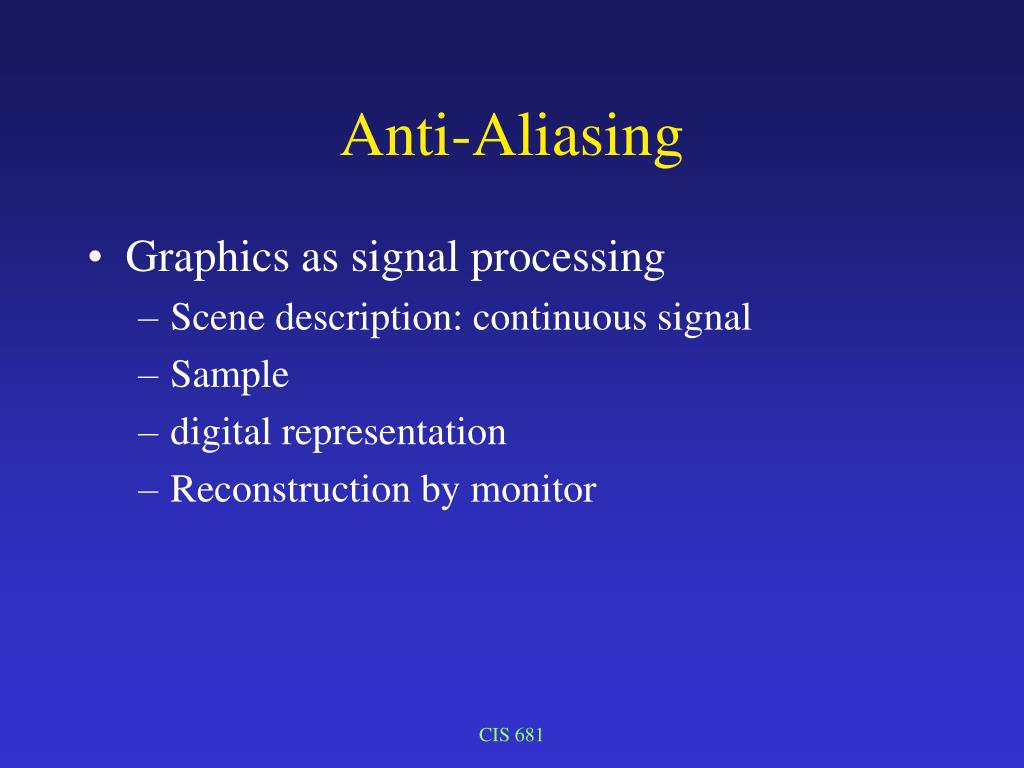 Anti-Aliasing

• Graphics as signal processing
 – Scene description: continuous signal
 – Sample
 – digital representation
 – Reconstruction by monitor

CIS 681